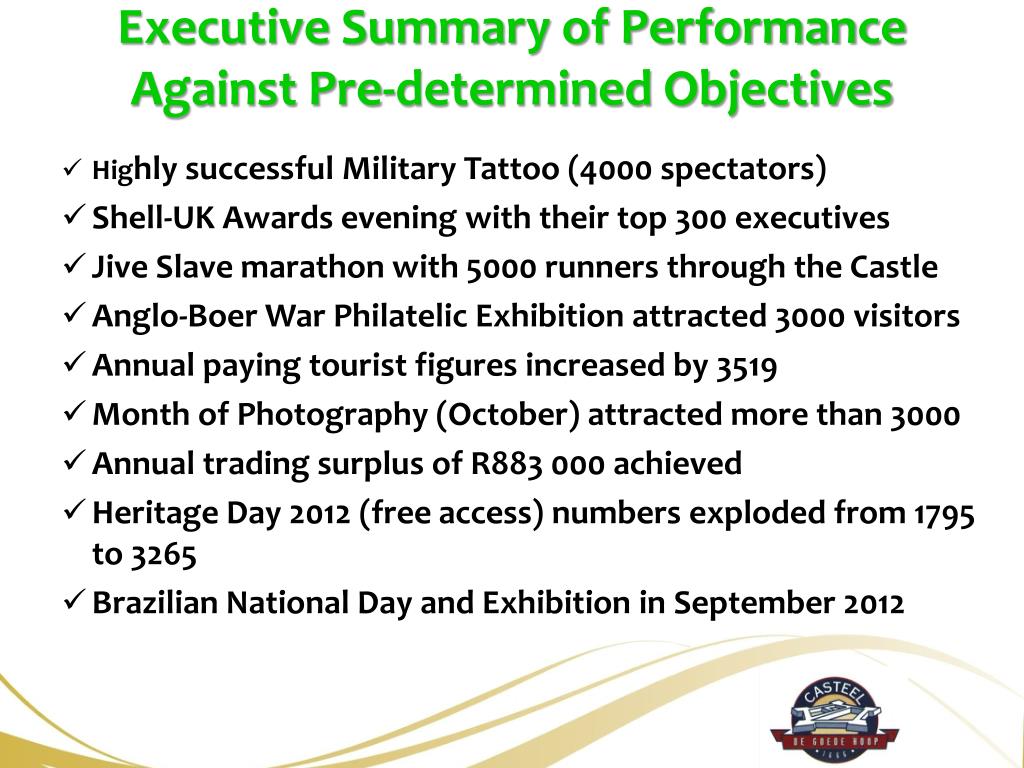 Executive Summary of Performance Against Pre-determined Objectives

✓ Highly successful Military Tattoo (4000 spectators)
✓ Shell-UK Awards evening with their top 300 executives
✓ Jive Slave marathon with 5000 runners through the Castle
✓ Anglo-Boer War Philatelic Exhibition attracted 3000 visitors
✓ Annual paying tourist figures increased by 3519
✓ Month of Photography (October) attracted more than 3000
✓ Annual trading surplus of R883 000 achieved
✓ Heritage Day 2012 (free access) numbers exploded from 1795 to 3265
✓ Brazilian National Day and Exhibition in September 2012

CASTEEL
DE GOEDE HOOP
1666